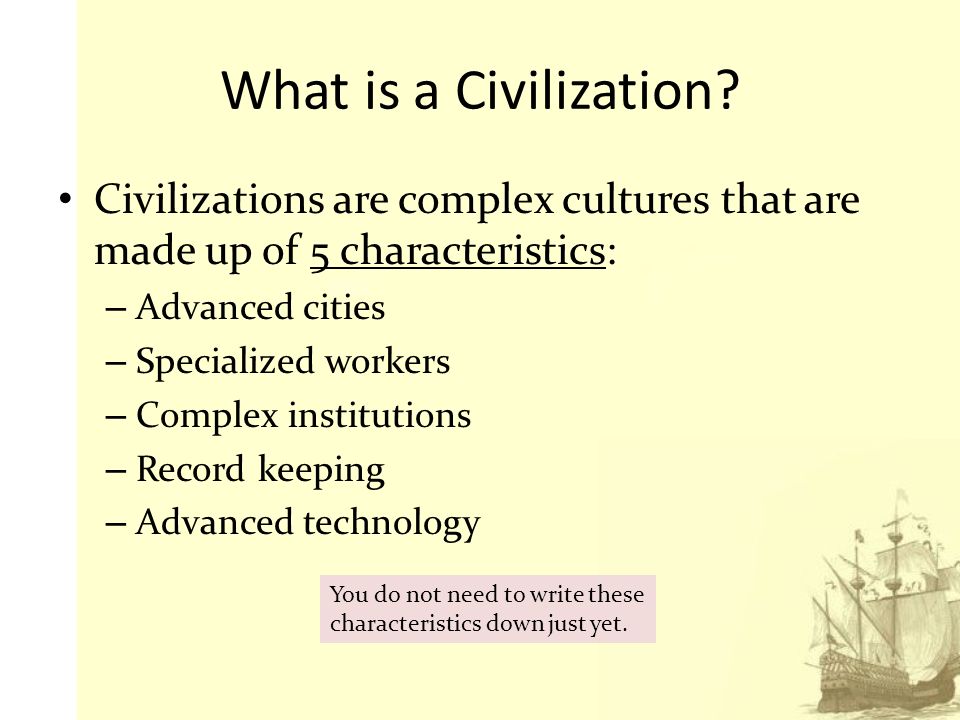 What is a Civilization?

• Civilizations are complex cultures that are made up of 5 characteristics:
– Advanced cities
– Specialized workers
– Complex institutions
– Record keeping
– Advanced technology

You do not need to write these characteristics down just yet.